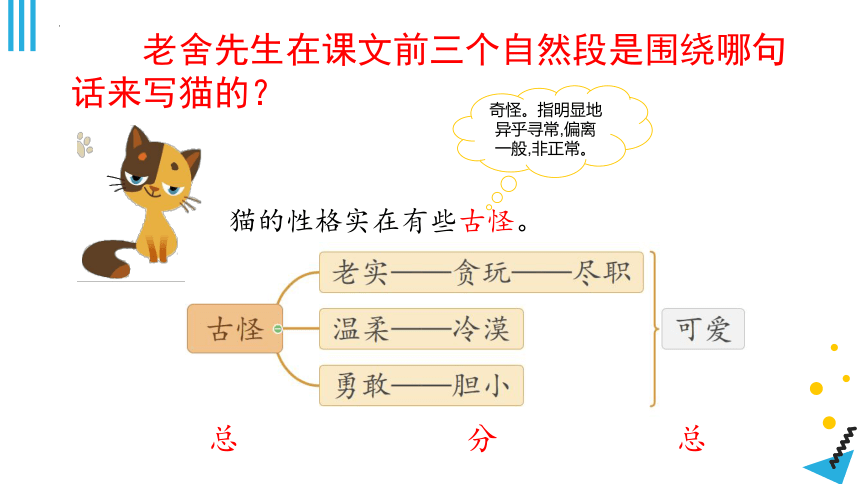 老舍先生在课文前三个自然段是围绕哪句话来写猫的？

奇怪。指明显地异乎寻常,偏离一般,非正常。

猫的性格实在有些古怪。

古怪

老实——贪玩——尽职

温柔——冷漠

勇敢——胆小

可爱

总　　分　　总